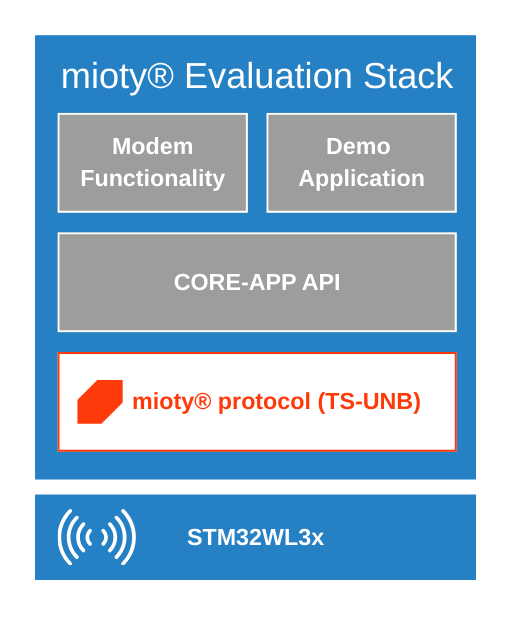 mioty® Evaluation Stack

Modem Functionality

Demo Application

CORE-APP API

mioty® protocol (TS-UNB)

STM32WL3x